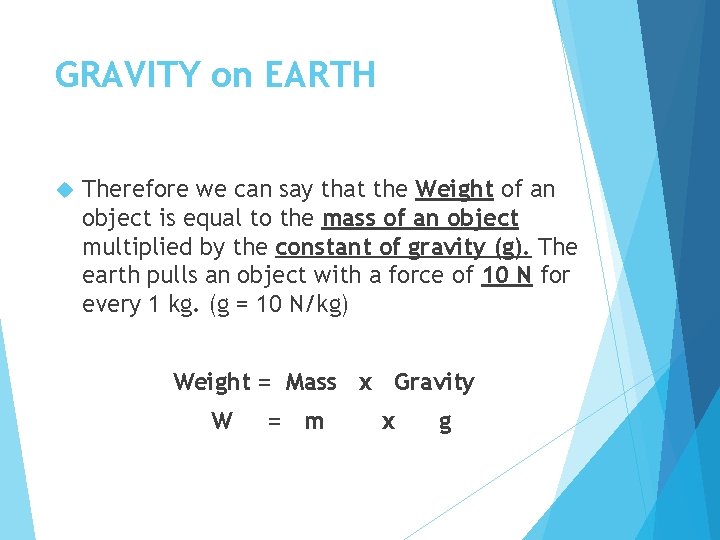 GRAVITY on EARTH

Therefore we can say that the Weight of an object is equal to the mass of an object multiplied by the constant of gravity (g). The earth pulls an object with a force of 10 N for every 1 kg. (g = 10 N/kg)

Weight = Mass x Gravity
W = m x g